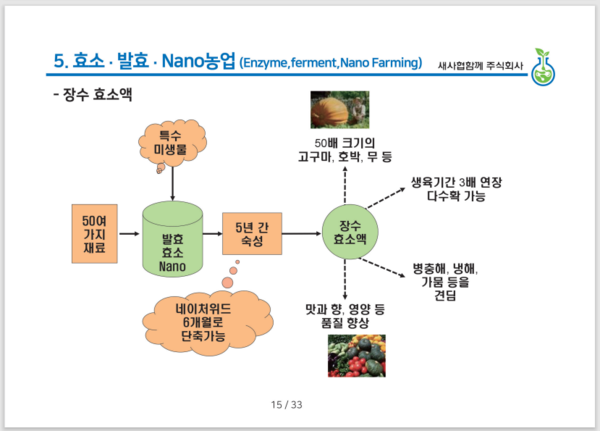 5. 효소 · 발효 · Nano농업 (Enzyme,ferment,Nano Farming)

새사업함께 주식회사

- 장수 효소액

특수 미생물

50여 가지 재료

발효 효소 Nano

5년 간 숙성

네이처위드 6개월로 단축가능

장수 효소액

50배 크기의 고구마, 호박, 무 등

생육기간 3배 연장 다수확 가능

병충해, 냉해, 가뭄 등을 견딤

맛과 향, 영양 등 품질 향상

15 / 33